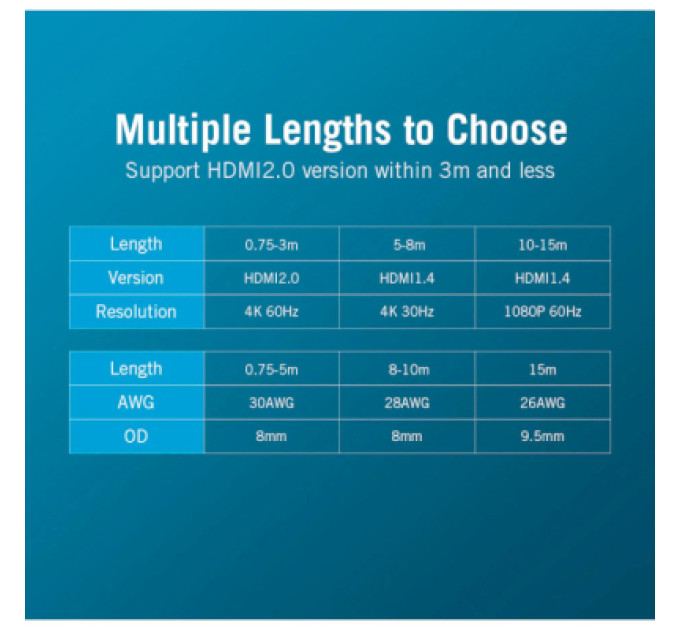 Multiple Lengths to Choose

Support HDMI2.0 version within 3m and less

| Length | 0.75-3m | 5-8m | 10-15m |
|---|---|---|---|
| Version | HDMI2.0 | HDMI1.4 | HDMI1.4 |
| Resolution | 4K 60Hz | 4K 30Hz | 1080P 60Hz |

| Length | 0.75-5m | 8-10m | 15m |
|---|---|---|---|
| AWG | 30AWG | 28AWG | 26AWG |
| OD | 8mm | 8mm | 9.5mm |